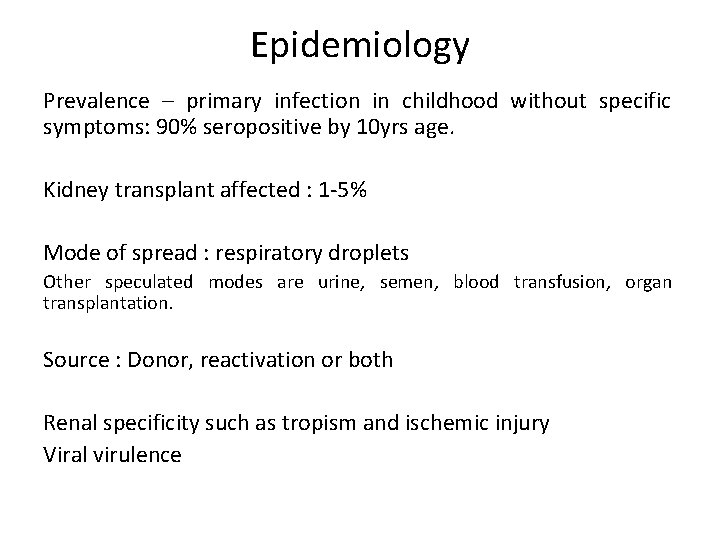 Epidemiology

Prevalence – primary infection in childhood without specific symptoms: 90% seropositive by 10yrs age.

Kidney transplant affected : 1-5%

Mode of spread : respiratory droplets
Other speculated modes are urine, semen, blood transfusion, organ transplantation.

Source : Donor, reactivation or both

Renal specificity such as tropism and ischemic injury
Viral virulence